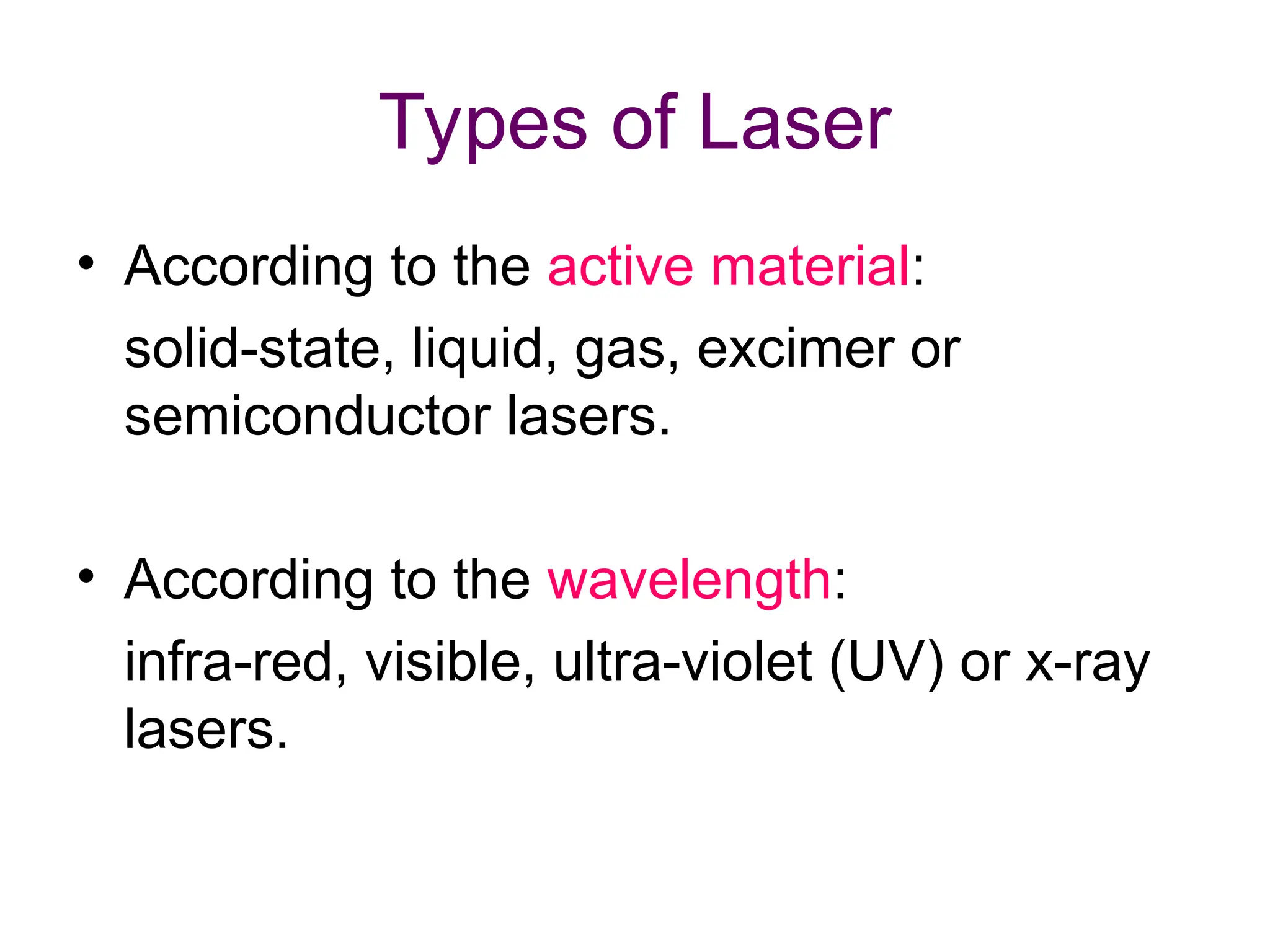 Types of Laser

• According to the active material:

solid-state, liquid, gas, excimer or semiconductor lasers.

• According to the wavelength:

infra-red, visible, ultra-violet (UV) or x-ray lasers.